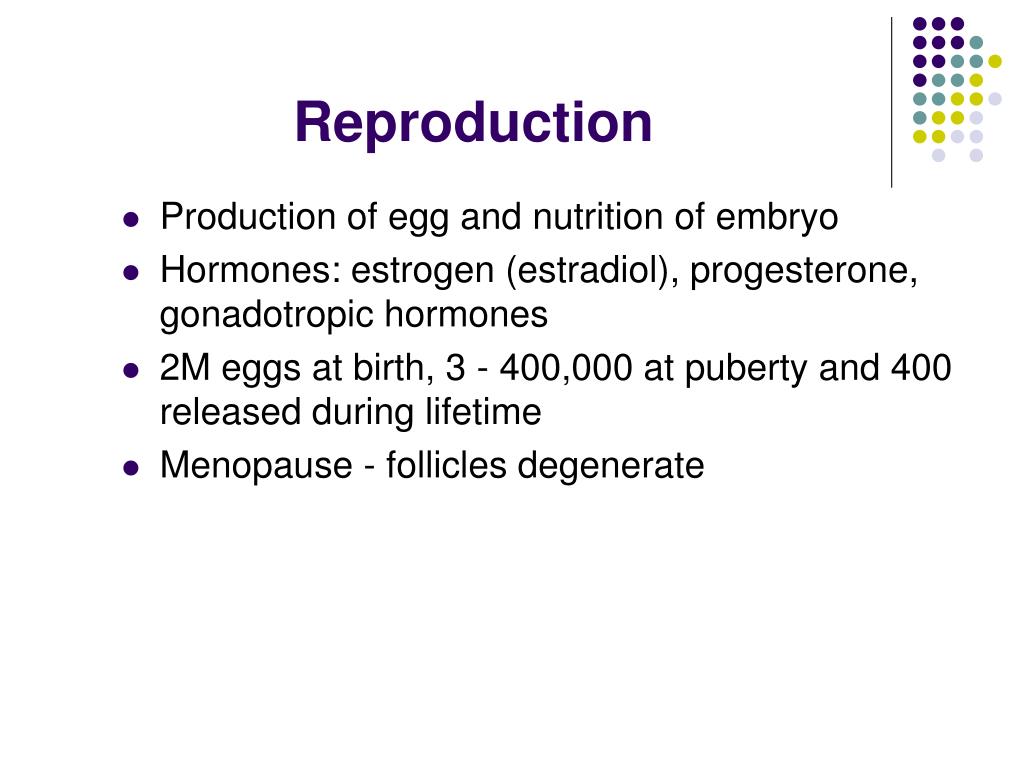 Reproduction

- Production of egg and nutrition of embryo
- Hormones: estrogen (estradiol), progesterone, gonadotropic hormones
- 2M eggs at birth, 3 - 400,000 at puberty and 400 released during lifetime
- Menopause - follicles degenerate